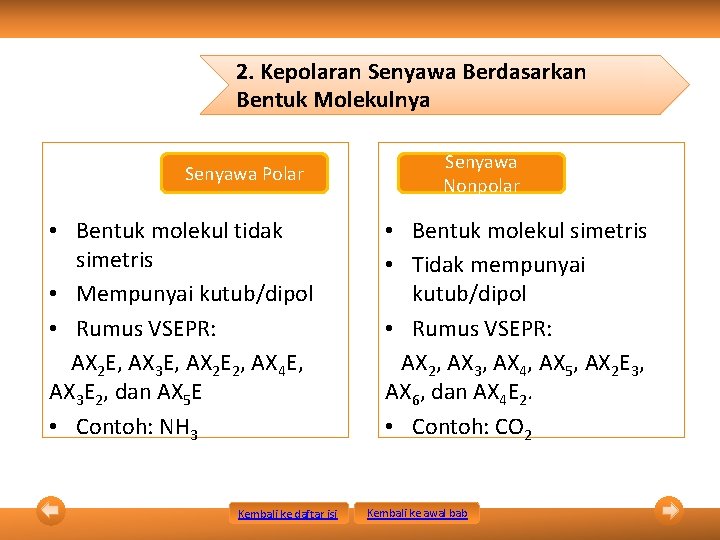 2. Kepolaran Senyawa Berdasarkan Bentuk Molekulnya

Senyawa Polar

• Bentuk molekul tidak simetris
• Mempunyai kutub/dipol
• Rumus VSEPR:
$AX_2E$, $AX_3E$, $AX_2E_2$, $AX_4E$, $AX_3E_2$, dan $AX_5E$
• Contoh: $NH_3$

Senyawa Nonpolar

• Bentuk molekul simetris
• Tidak mempunyai kutub/dipol
• Rumus VSEPR:
$AX_2$, $AX_3$, $AX_4$, $AX_5$, $AX_2E_3$, $AX_6$, dan $AX_4E_2$.
• Contoh: $CO_2$

Kembali ke daftar isi
Kembali ke awal bab